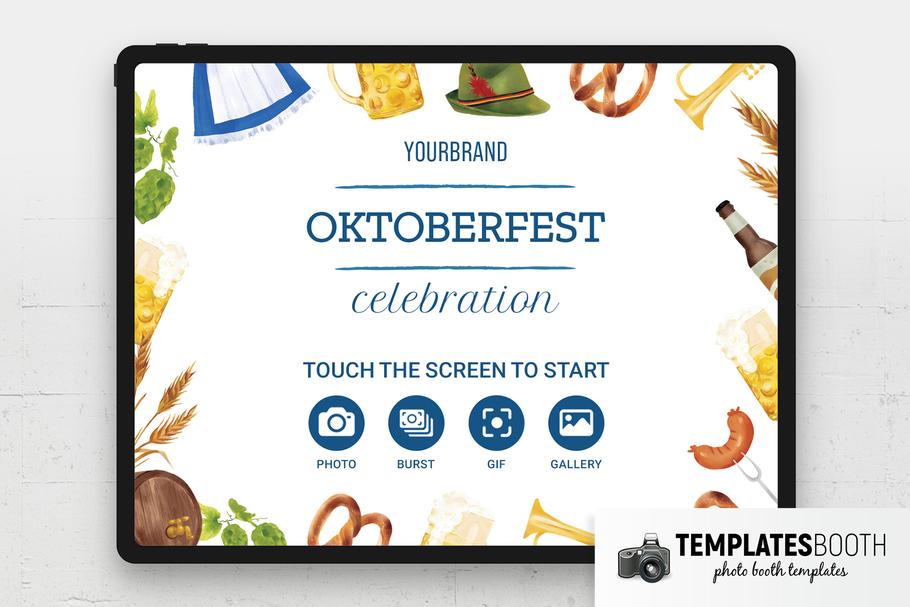 YOURBRAND

OKTOBERFEST

celebration

TOUCH THE SCREEN TO START

PHOTO

BURST

GIF

GALLERY

TEMPLATESBOOTH
photo booth templates